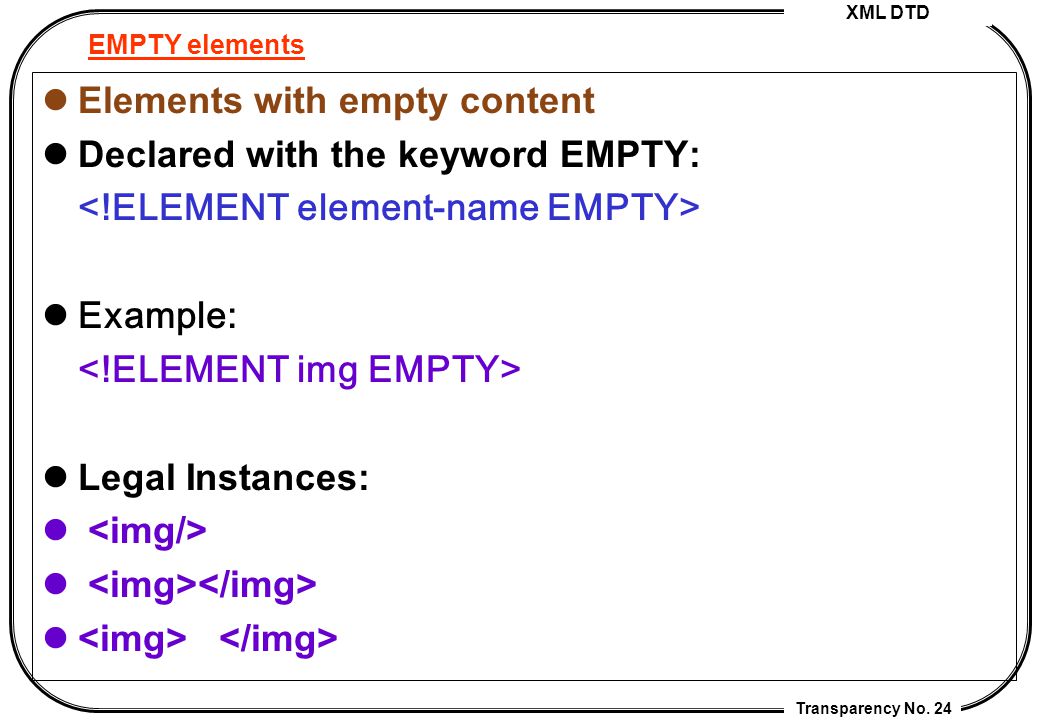 XML DTD

EMPTY elements

- Elements with empty content
- Declared with the keyword EMPTY:
  <!ELEMENT element-name EMPTY>

- Example:
  <!ELEMENT img EMPTY>

- Legal Instances:
- <img/>
- <img></img>
- <img> </img>

Transparency No. 24